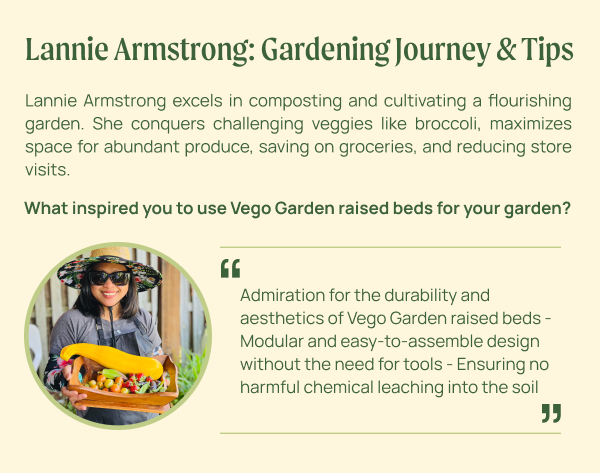 Lannie Armstrong: Gardening Journey & Tips

Lannie Armstrong excels in composting and cultivating a flourishing garden. She conquers challenging veggies like broccoli, maximizes space for abundant produce, saving on groceries, and reducing store visits.

What inspired you to use Vego Garden raised beds for your garden?

“

Admiration for the durability and aesthetics of Vego Garden raised beds - Modular and easy-to-assemble design without the need for tools - Ensuring no harmful chemical leaching into the soil

”